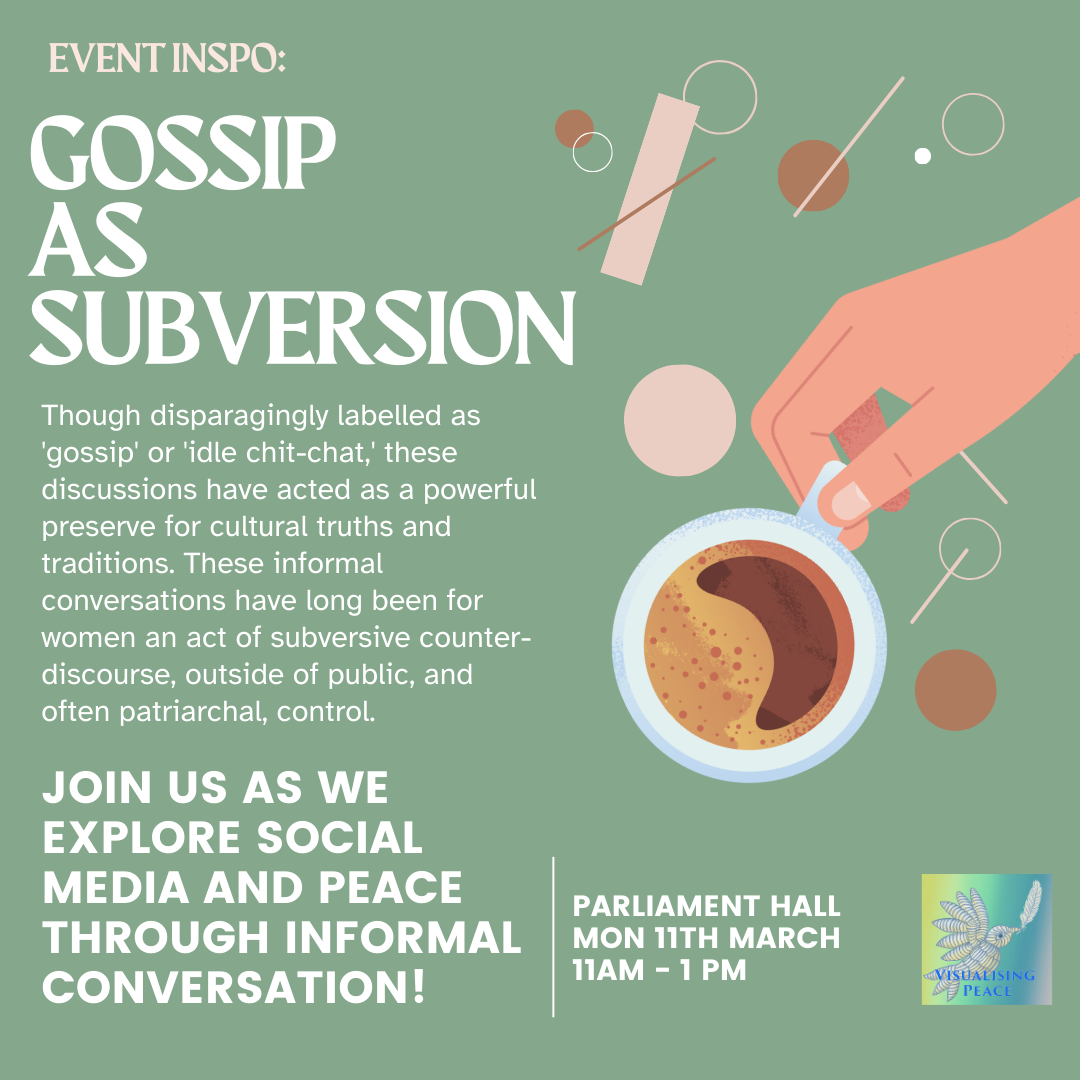 EVENT INSPO:

GOSSIP AS SUBVERSION

Though disparagingly labelled as 'gossip' or 'idle chit-chat,' these discussions have acted as a powerful preserve for cultural truths and traditions. These informal conversations have long been for women an act of subversive counter-discourse, outside of public, and often patriarchal, control.

JOIN US AS WE EXPLORE SOCIAL MEDIA AND PEACE THROUGH INFORMAL CONVERSATION!

PARLIAMENT HALL
MON 11TH MARCH
11AM - 1 PM

VISUALISING PEACE